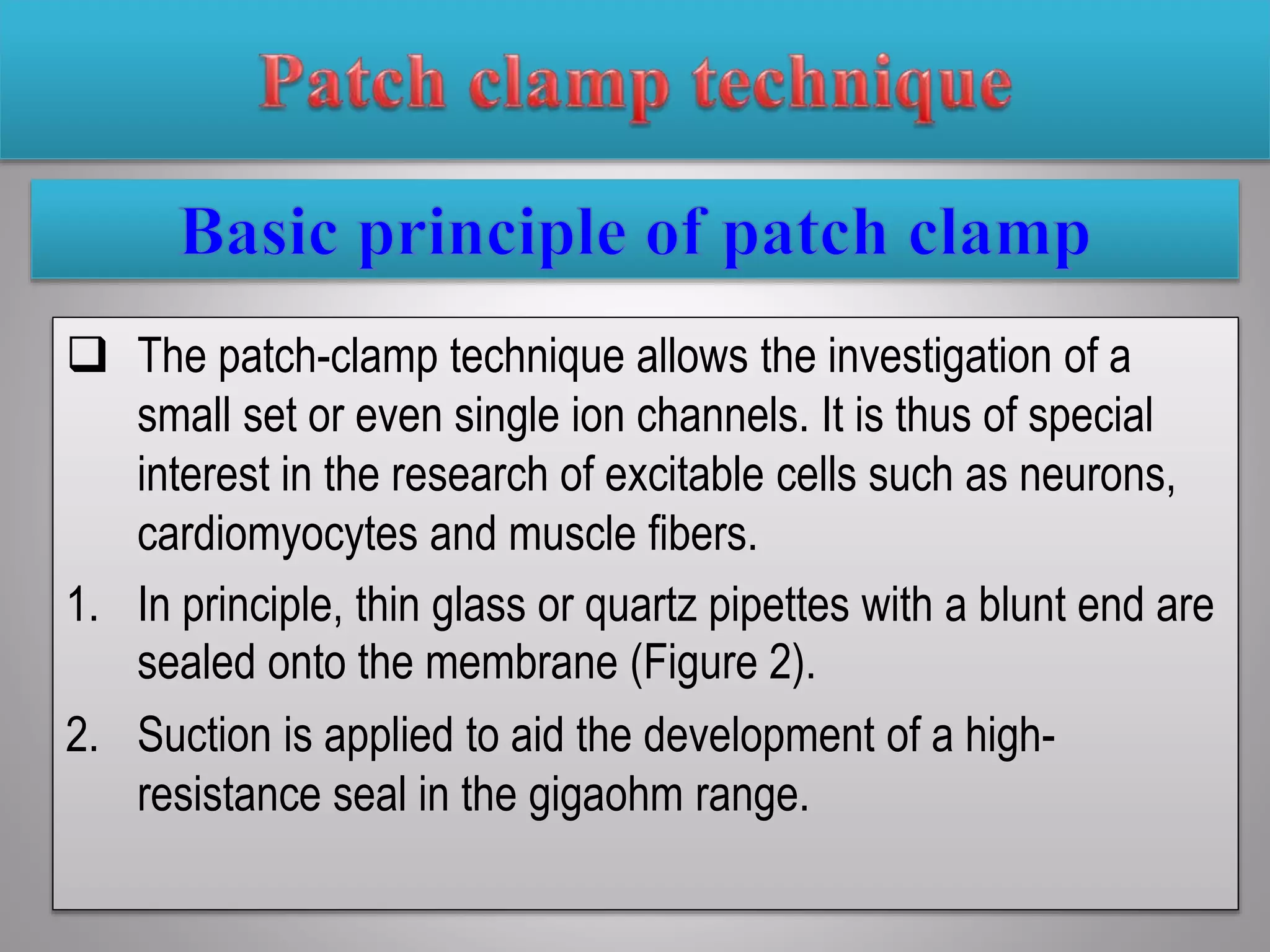 Patch clamp technique

Basic principle of patch clamp

❑ The patch-clamp technique allows the investigation of a small set or even single ion channels. It is thus of special interest in the research of excitable cells such as neurons, cardiomyocytes and muscle fibers.

1. In principle, thin glass or quartz pipettes with a blunt end are sealed onto the membrane (Figure 2).
2. Suction is applied to aid the development of a high-resistance seal in the gigaohm range.